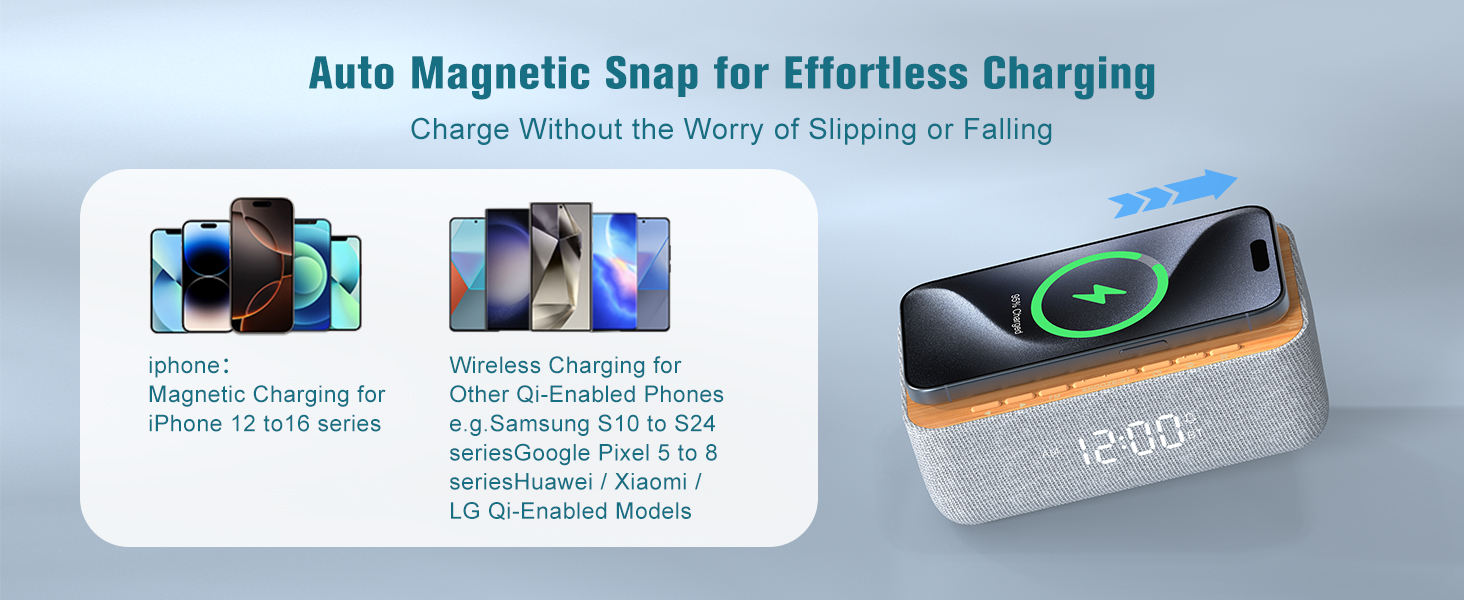 Auto Magnetic Snap for Effortless Charging
Charge Without the Worry of Slipping or Falling

iphone:
Magnetic Charging for iPhone 12 to16 series

Wireless Charging for Other Qi-Enabled Phones e.g.Samsung S10 to S24 seriesGoogle Pixel 5 to 8 seriesHuawei / Xiaomi / LG Qi-Enabled Models

98% Charged

12:00